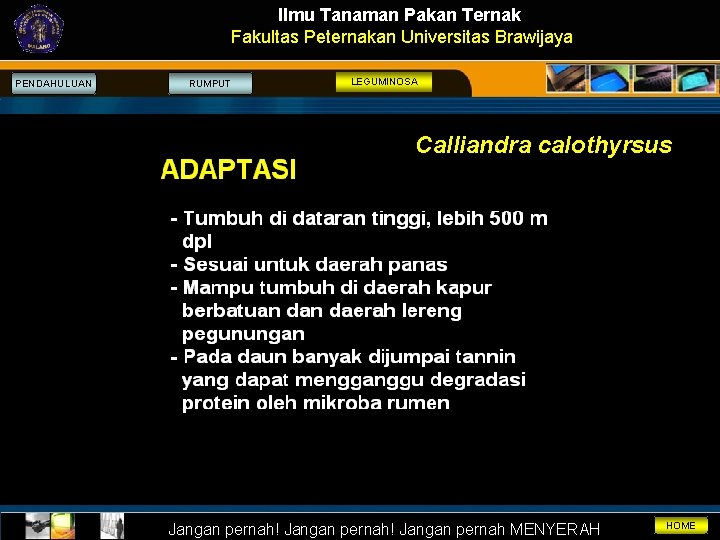 MALANG

Ilmu Tanaman Pakan Ternak
Fakultas Peternakan Universitas Brawijaya

PENDAHULUAN
RUMPUT
LEGUMINOSA

Calliandra calothyrsus

ADAPTASI

- Tumbuh di dataran tinggi, lebih 500 m dpl
- Sesuai untuk daerah panas
- Mampu tumbuh di daerah kapur berbatuan dan daerah lereng pegunungan
- Pada daun banyak dijumpai tannin yang dapat mengganggu degradasi protein oleh mikroba rumen

Jangan pernah! Jangan pernah! Jangan pernah MENYERAH

HOME